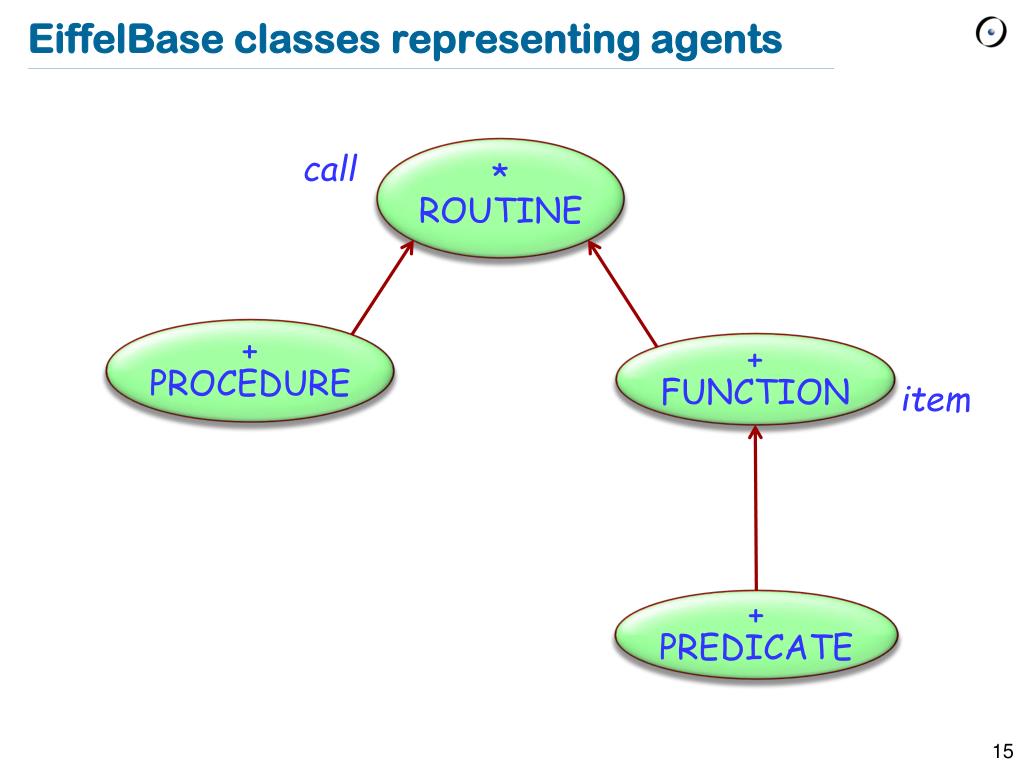 EiffelBase classes representing agents

call

*
ROUTINE

+
PROCEDURE

+
FUNCTION

item

+
PREDICATE

15